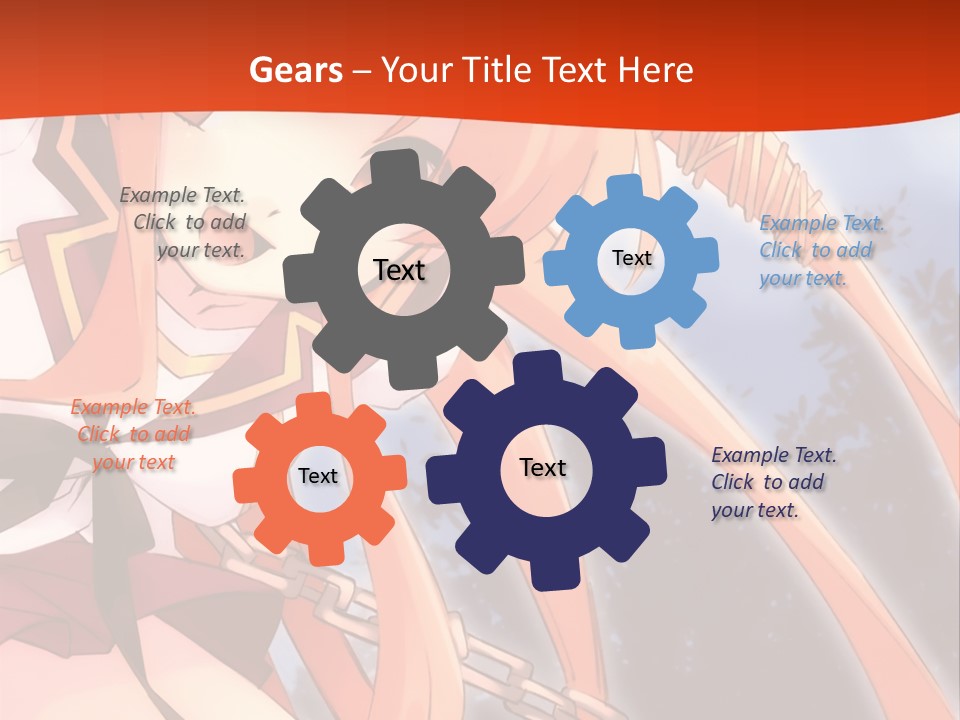 Gears – Your Title Text Here

Example Text. Click to add your text.

Text

Text

Example Text. Click to add your text.

Example Text. Click to add your text

Text

Text

Example Text. Click to add your text.